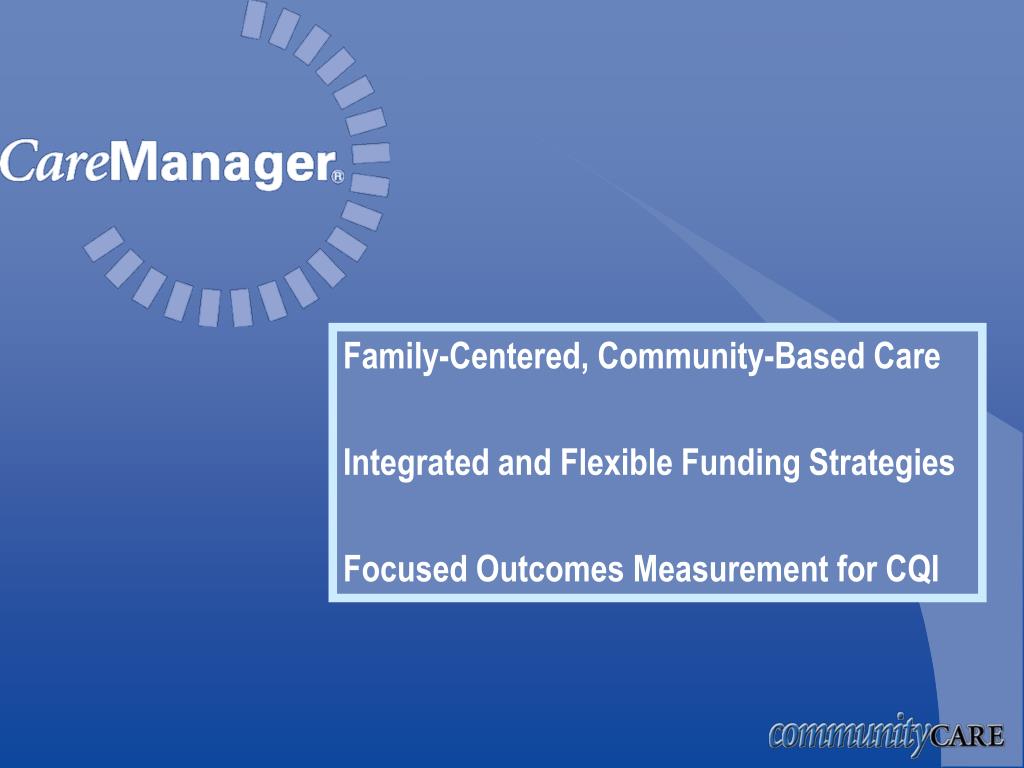 CareManager®

Family-Centered, Community-Based Care

Integrated and Flexible Funding Strategies

Focused Outcomes Measurement for CQI

communityCARE